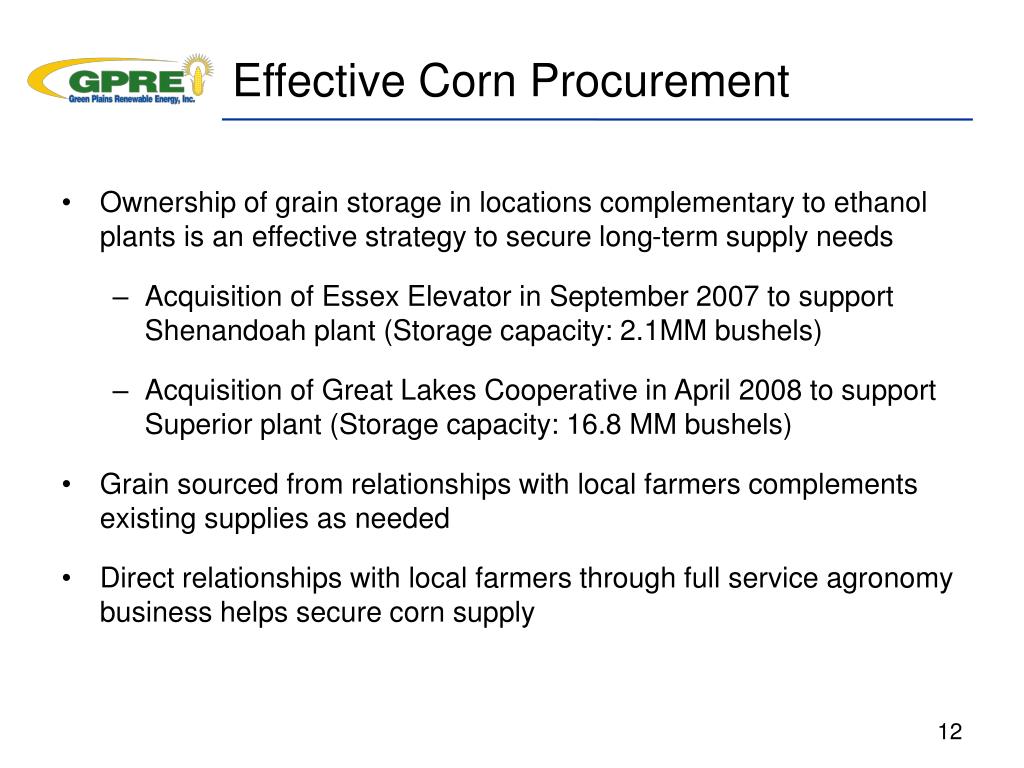 GPRE
Green Plains Renewable Energy, Inc.

Effective Corn Procurement

• Ownership of grain storage in locations complementary to ethanol plants is an effective strategy to secure long-term supply needs

– Acquisition of Essex Elevator in September 2007 to support Shenandoah plant (Storage capacity: 2.1MM bushels)

– Acquisition of Great Lakes Cooperative in April 2008 to support Superior plant (Storage capacity: 16.8 MM bushels)

• Grain sourced from relationships with local farmers complements existing supplies as needed

• Direct relationships with local farmers through full service agronomy business helps secure corn supply

12